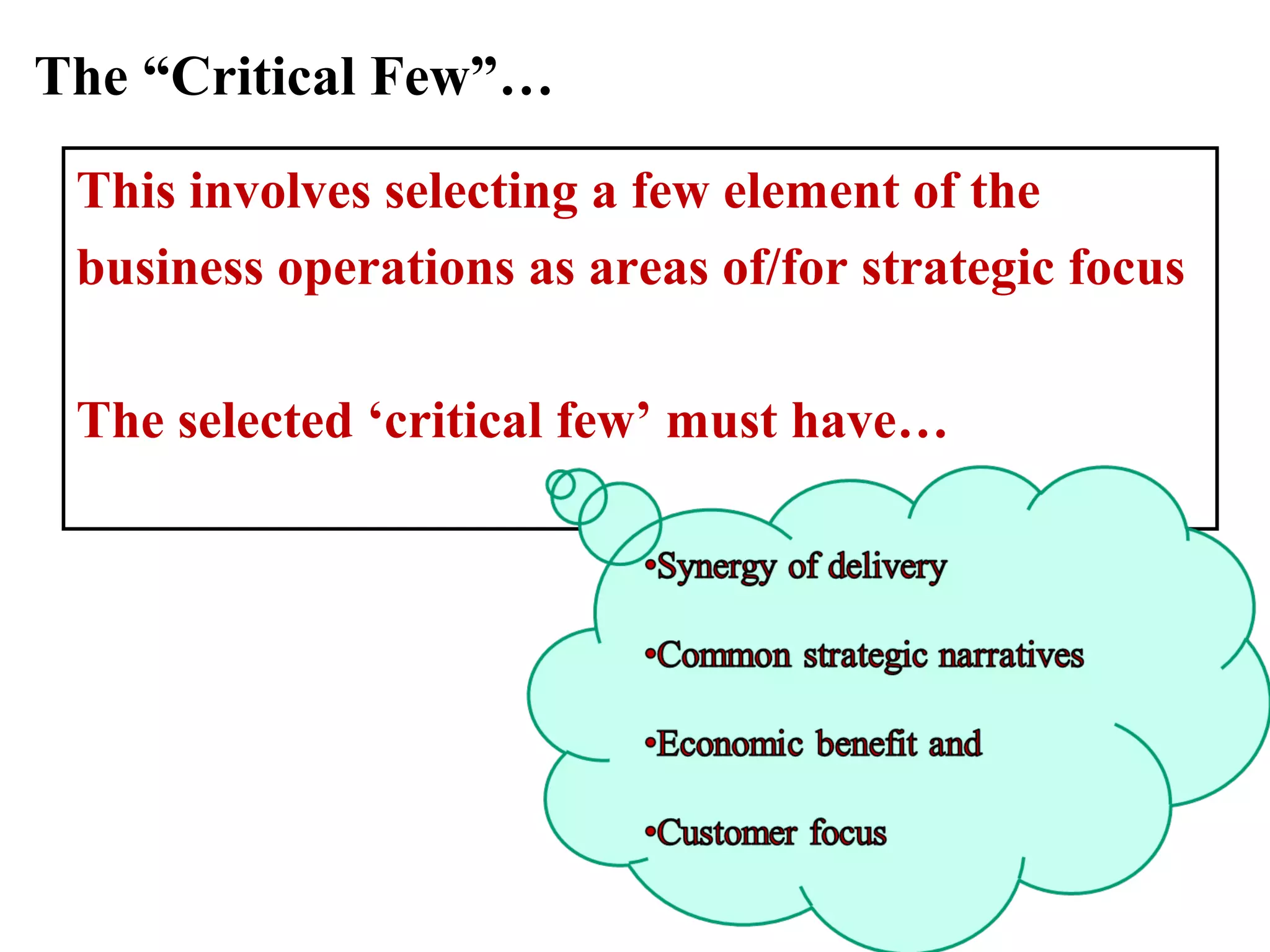 The “Critical Few”…

This involves selecting a few element of the business operations as areas of/for strategic focus

The selected ‘critical few’ must have…

•Synergy of delivery

•Common strategic narratives

•Economic benefit and

•Customer focus